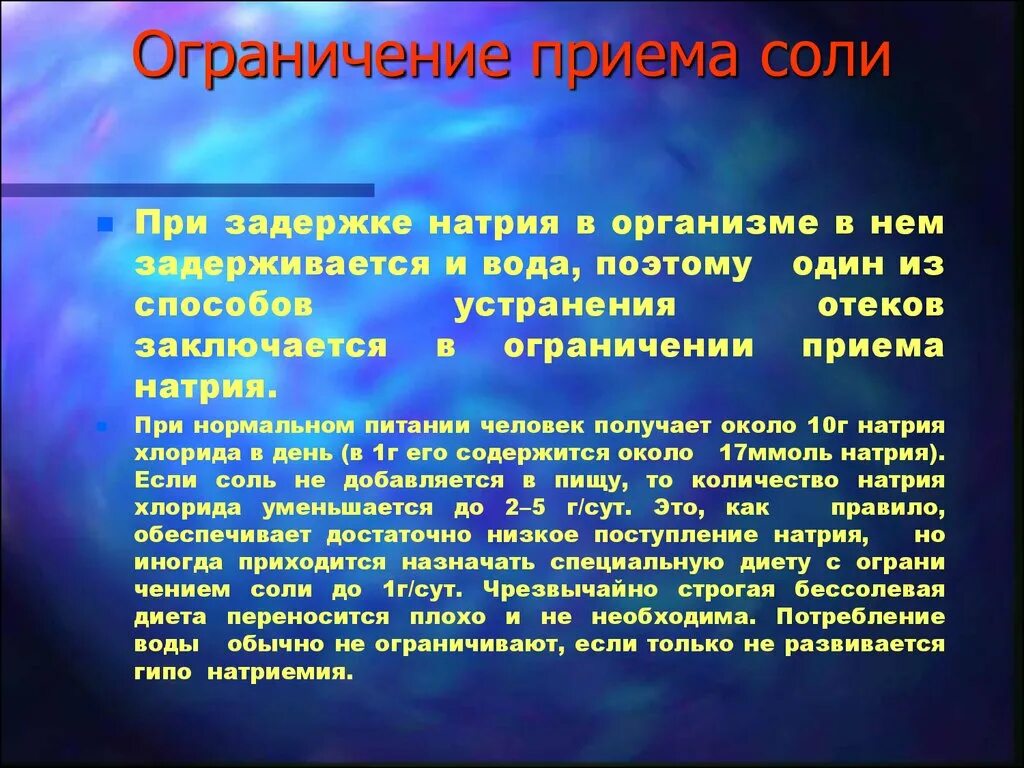 Ограничение приема соли

При задержке натрия в организме в нем задерживается и вода, поэтому один из способов устранения отеков заключается в ограничении приема натрия.

При нормальном питании человек получает около 10г натрия хлорида в день (в 1г его содержится около 17ммоль натрия). Если соль не добавляется в пищу, то количество натрия хлорида уменьшается до 2–5 г/сут. Это, как правило, обеспечивает достаточно низкое поступление натрия, но иногда приходится назначать специальную диету с ограни чением соли до 1г/сут. Чрезвычайно строгая бессолевая диета переносится плохо и не необходима. Потребление воды обычно не ограничивают, если только не развивается гипо натриемия.